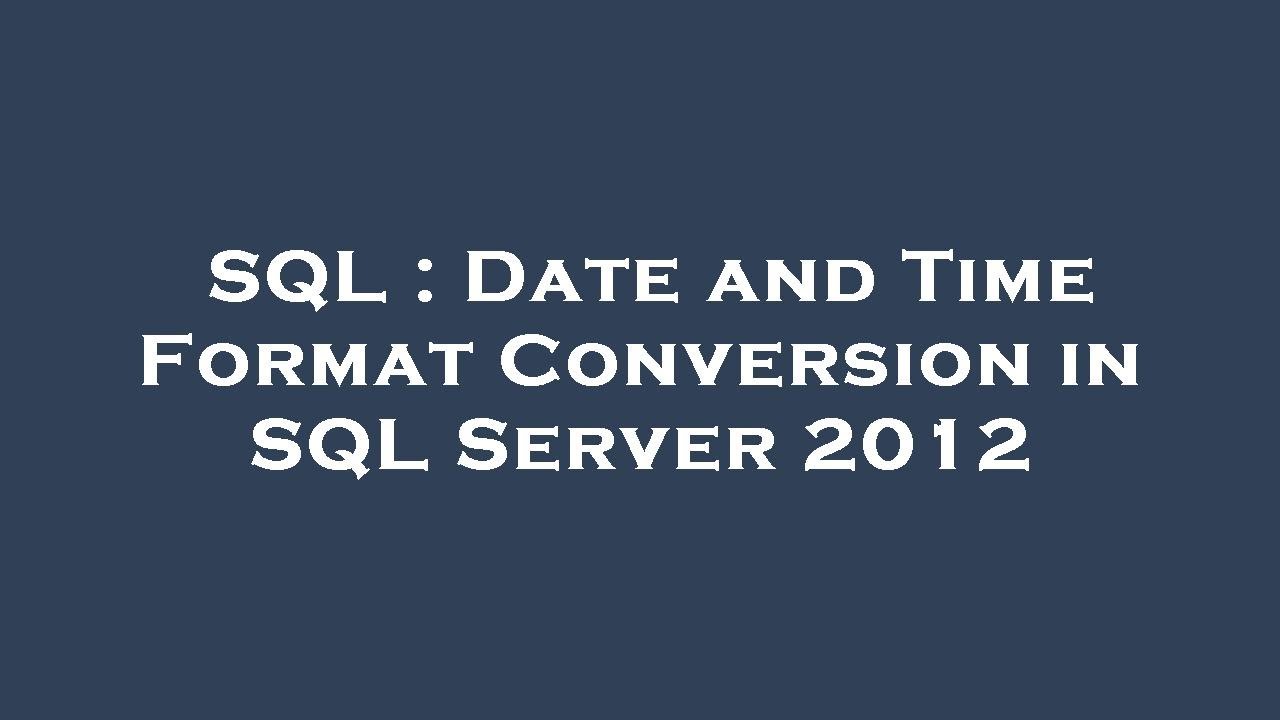 SQL : Date and Time Format Conversion in SQL Server 2012